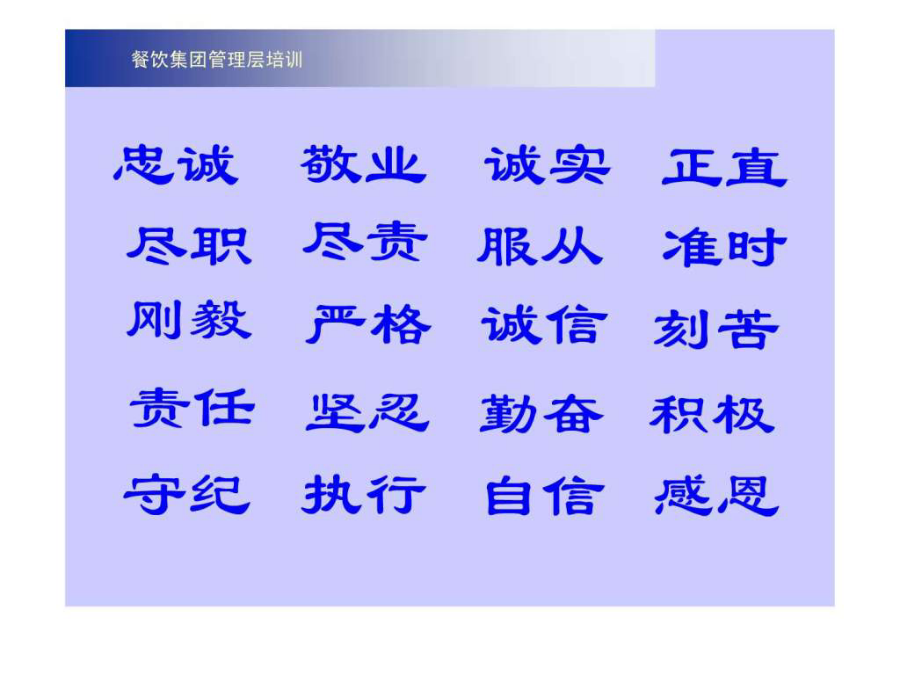 餐饮集团管理层培训

忠诚 敬业 诚实 正直

尽职 尽责 服从 准时

刚毅 严格 诚信 刻苦

责任 坚忍 勤奋 积极

守纪 执行 自信 感恩